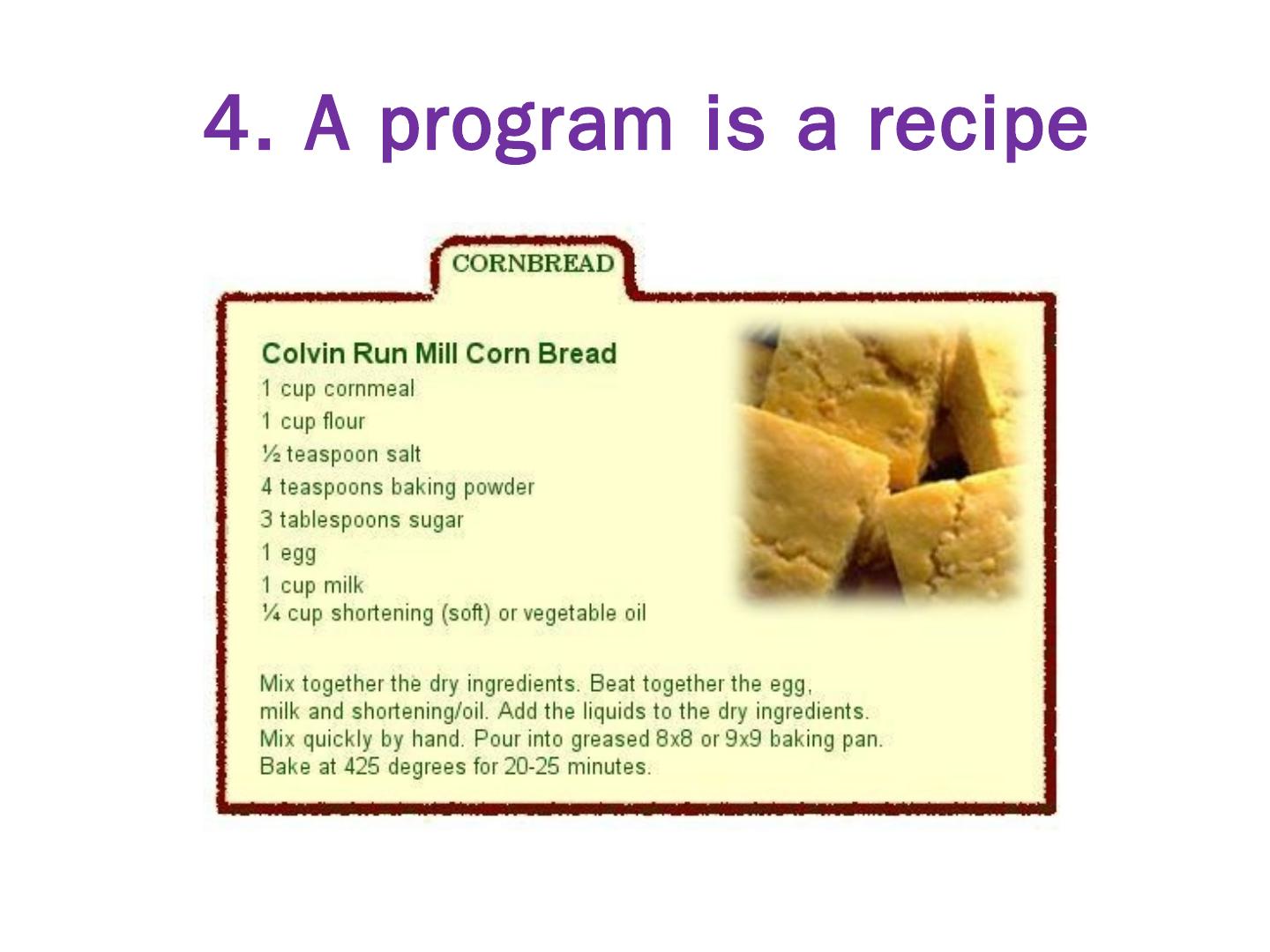 4. A program is a recipe

CORNBREAD

Colvin Run Mill Corn Bread
1 cup cornmeal
1 cup flour
½ teaspoon salt
4 teaspoons baking powder
3 tablespoons sugar
1 egg
1 cup milk
¼ cup shortening (soft) or vegetable oil

Mix together the dry ingredients. Beat together the egg, milk and shortening/oil. Add the liquids to the dry ingredients. Mix quickly by hand. Pour into greased 8x8 or 9x9 baking pan. Bake at 425 degrees for 20-25 minutes.